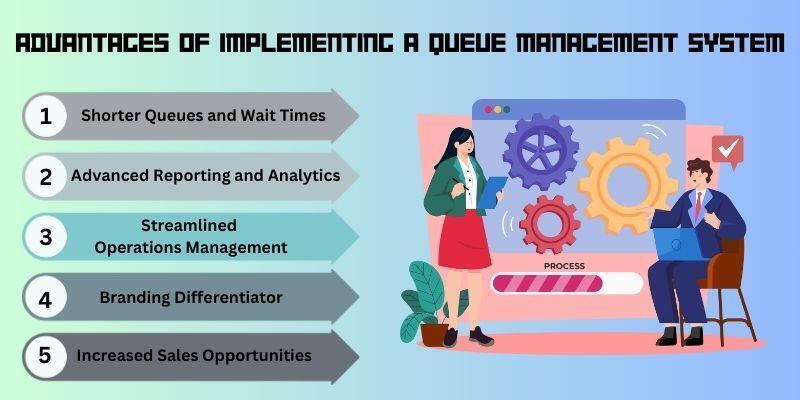 ADVANTAGES OF IMPLEMENTING A QUEUE MANAGEMENT SYSTEM

1 Shorter Queues and Wait Times

2 Advanced Reporting and Analytics

3 Streamlined Operations Management

4 Branding Differentiator

5 Increased Sales Opportunities

PROCESS